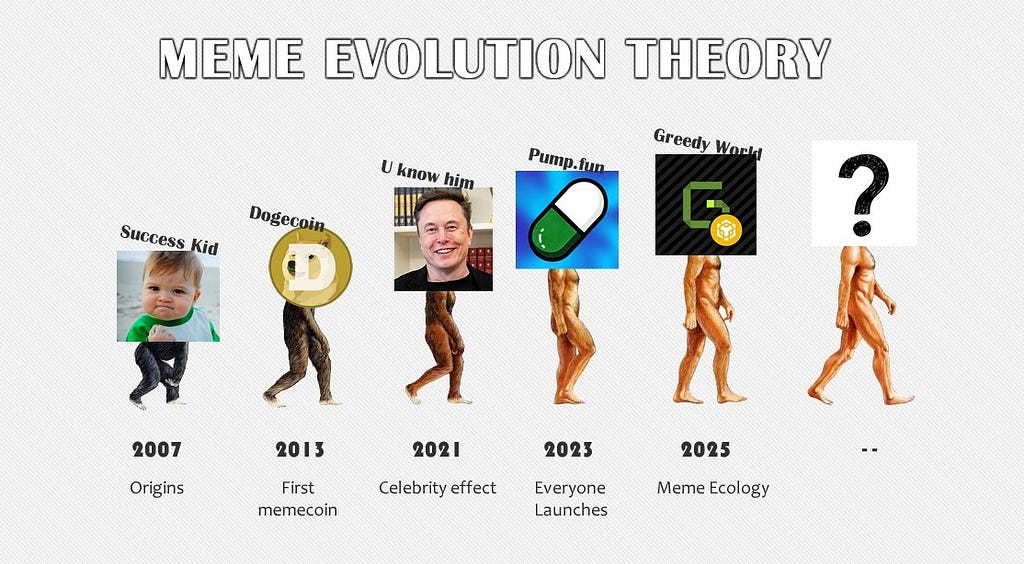 MEME EVOLUTION THEORY

Success Kid

Dogecoin

D

U know him

Pump.fun

Greedy World

?

2007
Origins

2013
First memecoin

2021
Celebrity effect

2023
Everyone Launches

2025
Meme Ecology

--